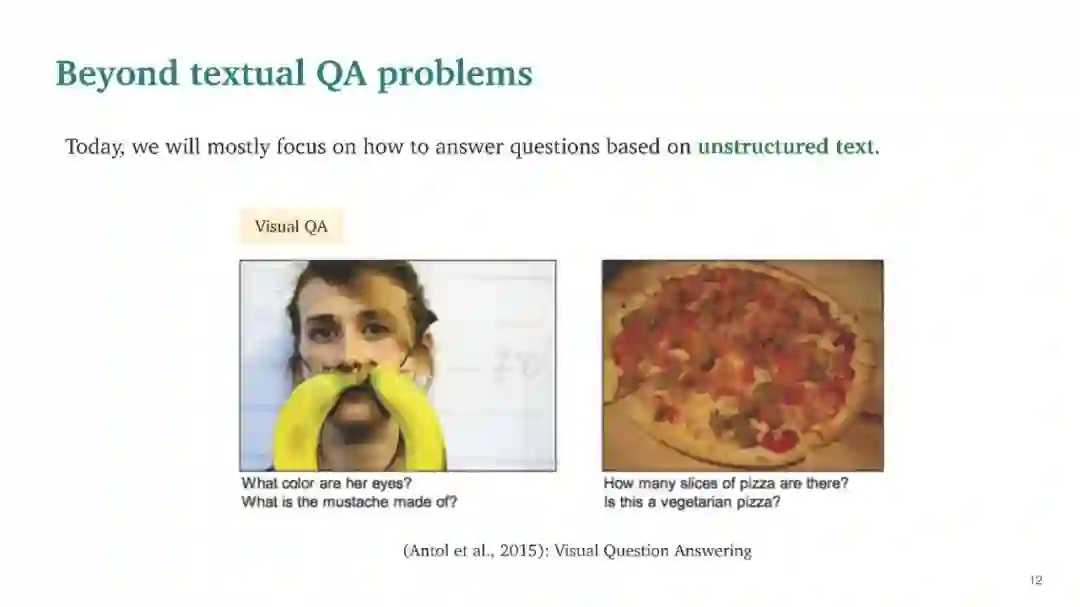 Beyond textual QA problems

Today, we will mostly focus on how to answer questions based on unstructured text.

Visual QA

What color are her eyes?
What is the mustache made of?

How many slices of pizza are there?
Is this a vegetarian pizza?

(Antol et al., 2015): Visual Question Answering

12